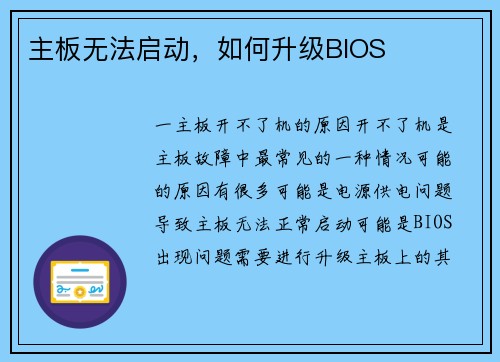 主板无法启动，如何升级BIOS

一主板开不了机的原因开不了机是主板故障中最常见的一种情况可能的原因有很多可能是电源供电问题导致主板无法正常启动可能是BIOS出现问题需要进行升级主板上的其